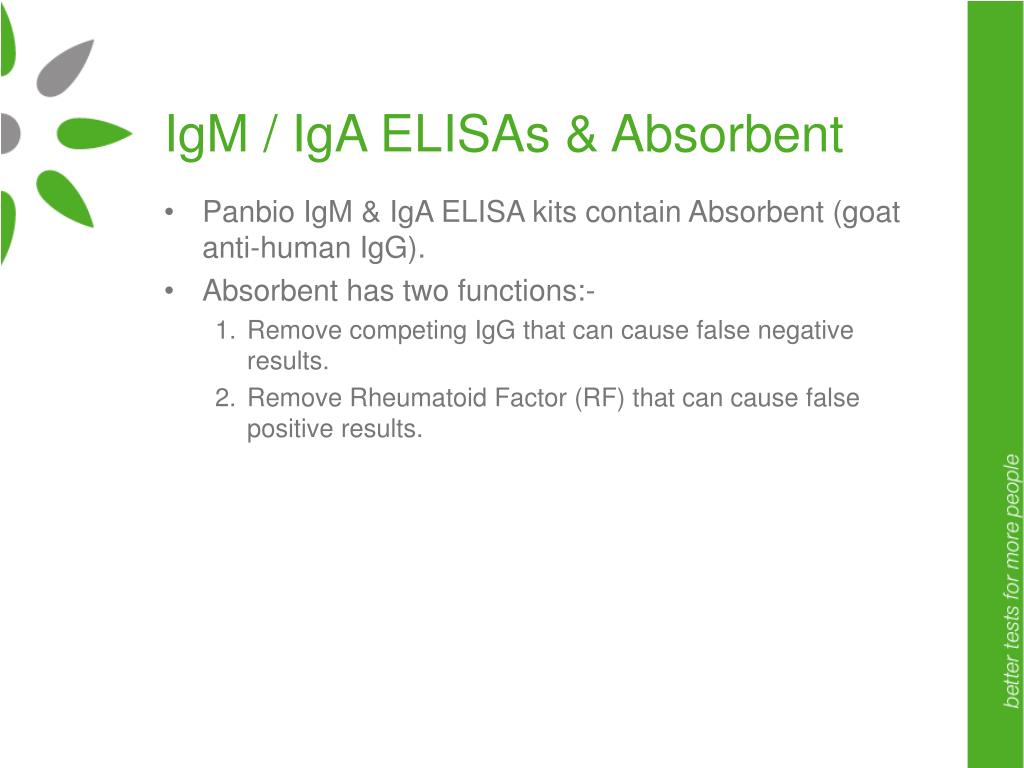 IgM / IgA ELISAs & Absorbent

• Panbio IgM & IgA ELISA kits contain Absorbent (goat anti-human IgG).
• Absorbent has two functions:-
1. Remove competing IgG that can cause false negative results.
2. Remove Rheumatoid Factor (RF) that can cause false positive results.

better tests for more people